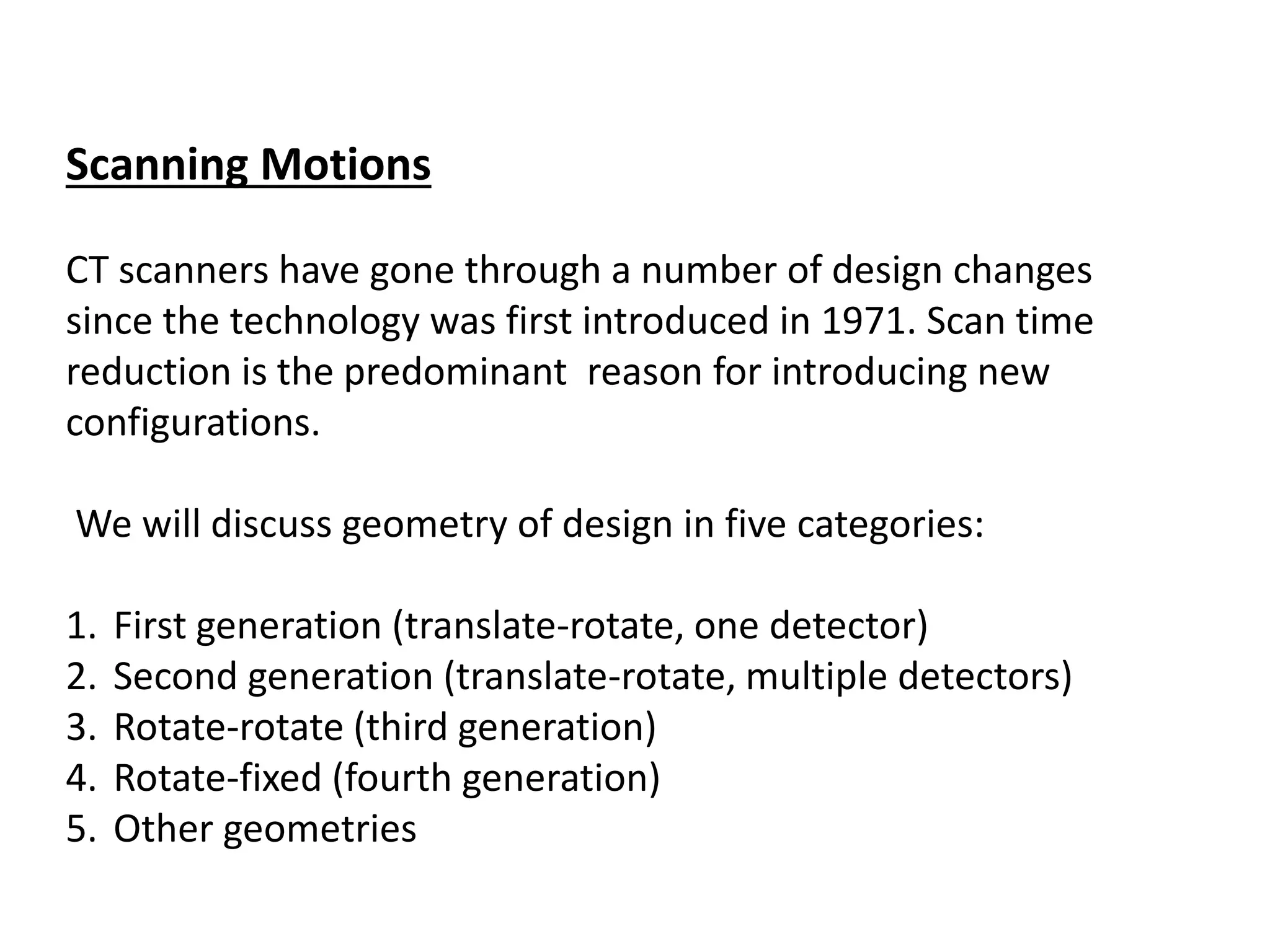 Scanning Motions

CT scanners have gone through a number of design changes since the technology was first introduced in 1971. Scan time reduction is the predominant reason for introducing new configurations.

We will discuss geometry of design in five categories:

1. First generation (translate-rotate, one detector)
2. Second generation (translate-rotate, multiple detectors)
3. Rotate-rotate (third generation)
4. Rotate-fixed (fourth generation)
5. Other geometries